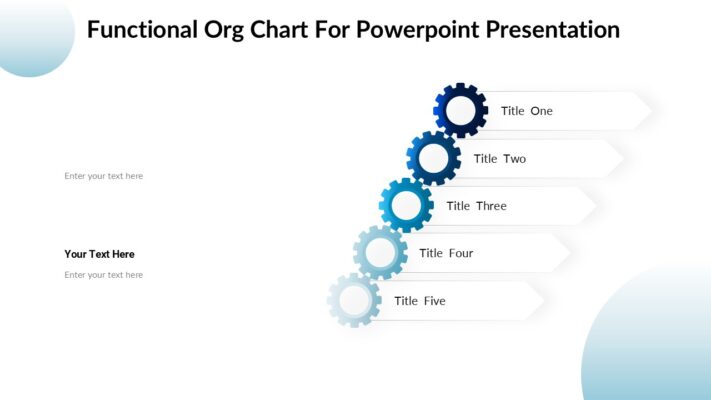 Functional Org Chart For Powerpoint Presentation

Enter your text here

Your Text Here

Enter your text here

Title One

Title Two

Title Three

Title Four

Title Five